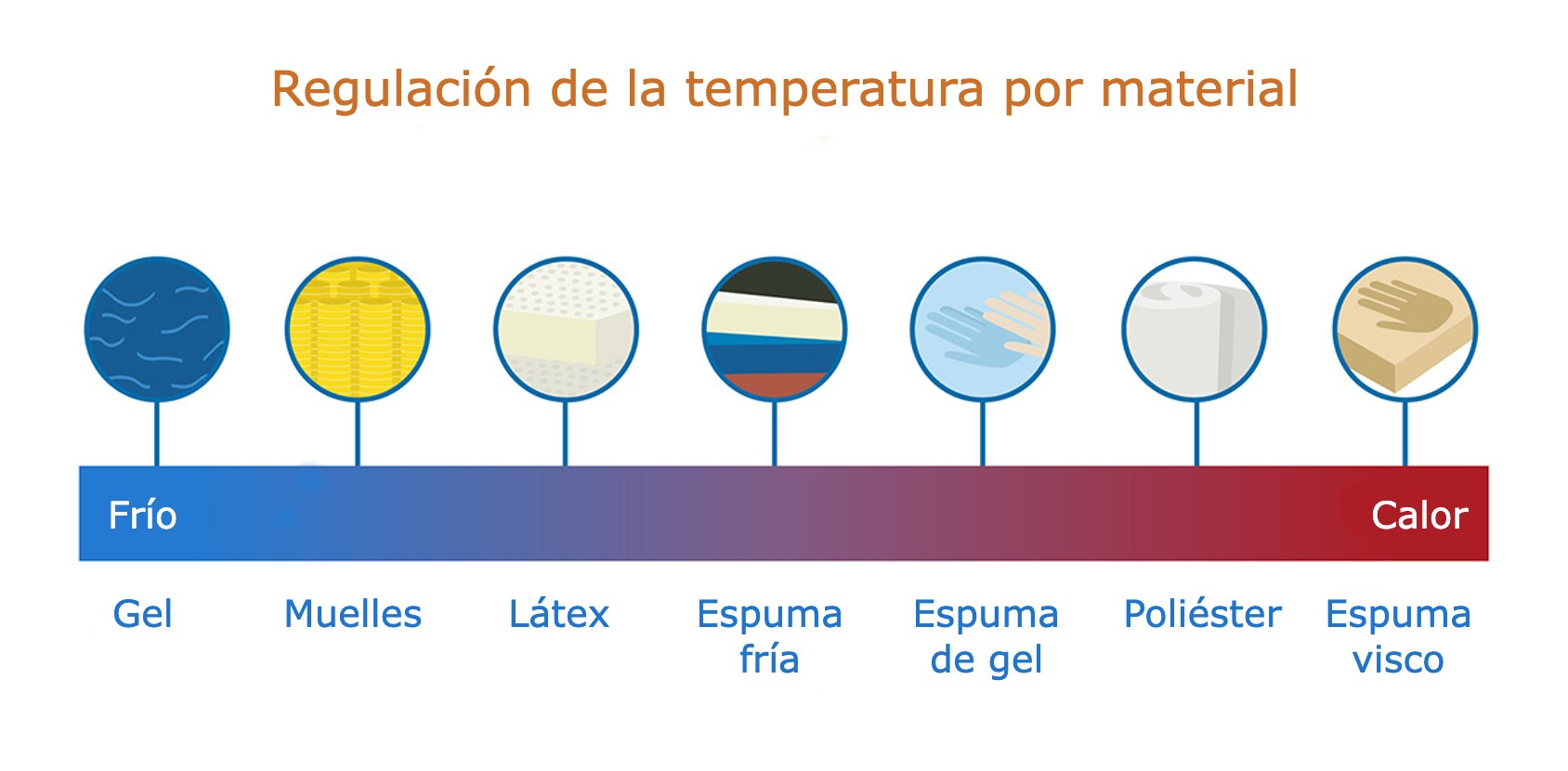 Regulación de la temperatura por material

Frío

Calor

Gel

Muelles

Látex

Espuma fría

Espuma de gel

Poliéster

Espuma visco